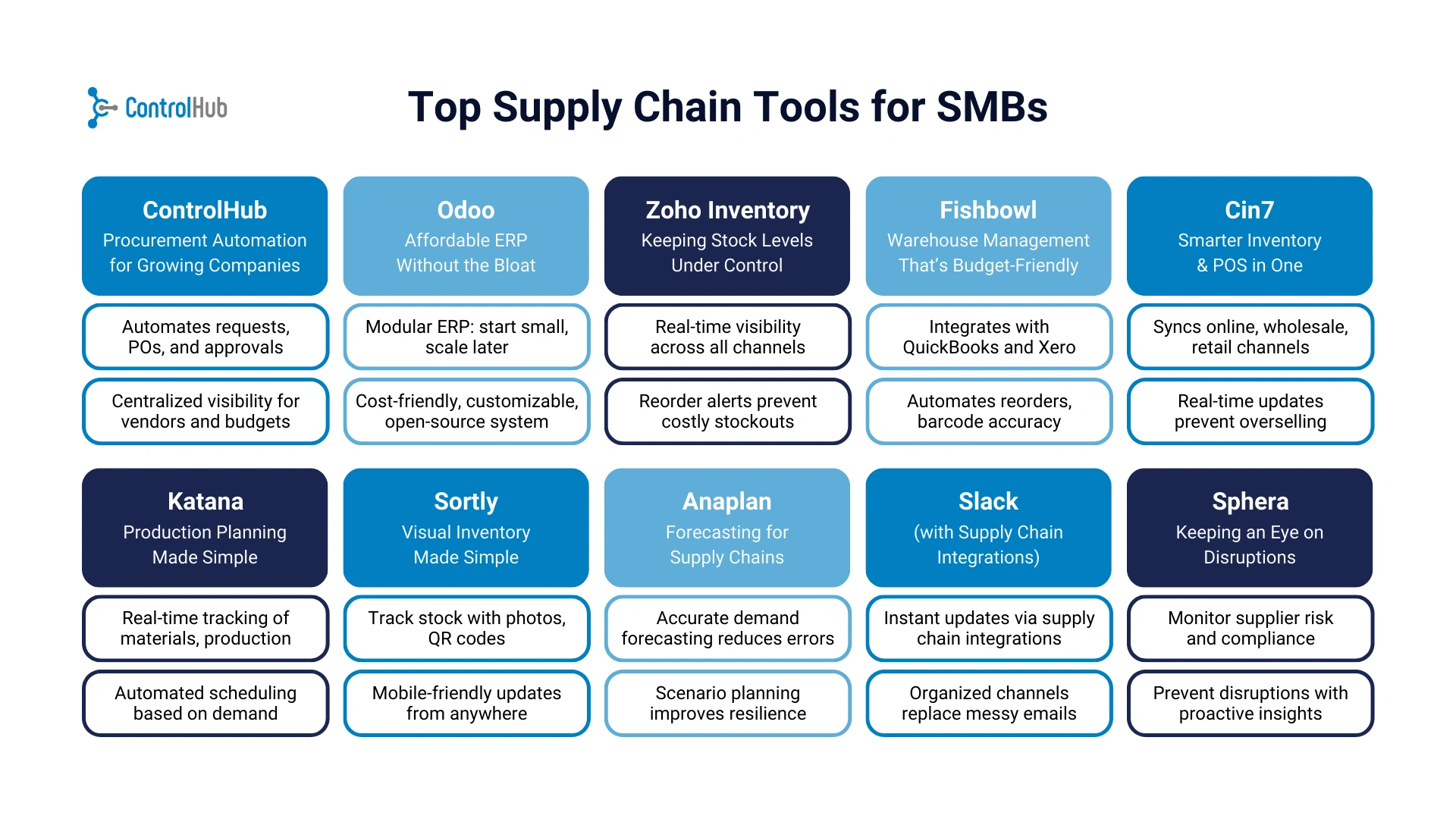 ControlHub

Top Supply Chain Tools for SMBs

ControlHub
Procurement Automation for Growing Companies

Automates requests, POs, and approvals

Centralized visibility for vendors and budgets

Odoo
Affordable ERP Without the Bloat

Modular ERP: start small, scale later

Cost-friendly, customizable, open-source system

Zoho Inventory
Keeping Stock Levels Under Control

Real-time visibility across all channels

Reorder alerts prevent costly stockouts

Fishbowl
Warehouse Management That's Budget-Friendly

Integrates with QuickBooks and Xero

Automates reorders, barcode accuracy

Cin7
Smarter Inventory & POS in One

Syncs online, wholesale, retail channels

Real-time updates prevent overselling

Katana
Production Planning Made Simple

Real-time tracking of materials, production

Automated scheduling based on demand

Sortly
Visual Inventory Made Simple

Track stock with photos, QR codes

Mobile-friendly updates from anywhere

Anaplan
Forecasting for Supply Chains

Accurate demand forecasting reduces errors

Scenario planning improves resilience

Slack
(with Supply Chain Integrations)

Instant updates via supply chain integrations

Organized channels replace messy emails

Sphera
Keeping an Eye on Disruptions

Monitor supplier risk and compliance

Prevent disruptions with proactive insights